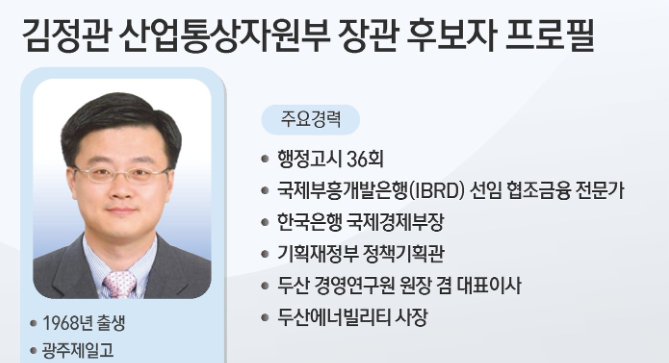 김정관 산업통상자원부 장관 후보자 프로필

• 1968년 출생
• 광주제일고

주요경력

• 행정고시 36회
• 국제부흥개발은행(IBRD) 선임 협조금융 전문가
• 한국은행 국제경제부장
• 기획재정부 정책기획관
• 두산 경영연구원 원장 겸 대표이사
• 두산에너빌리티 사장